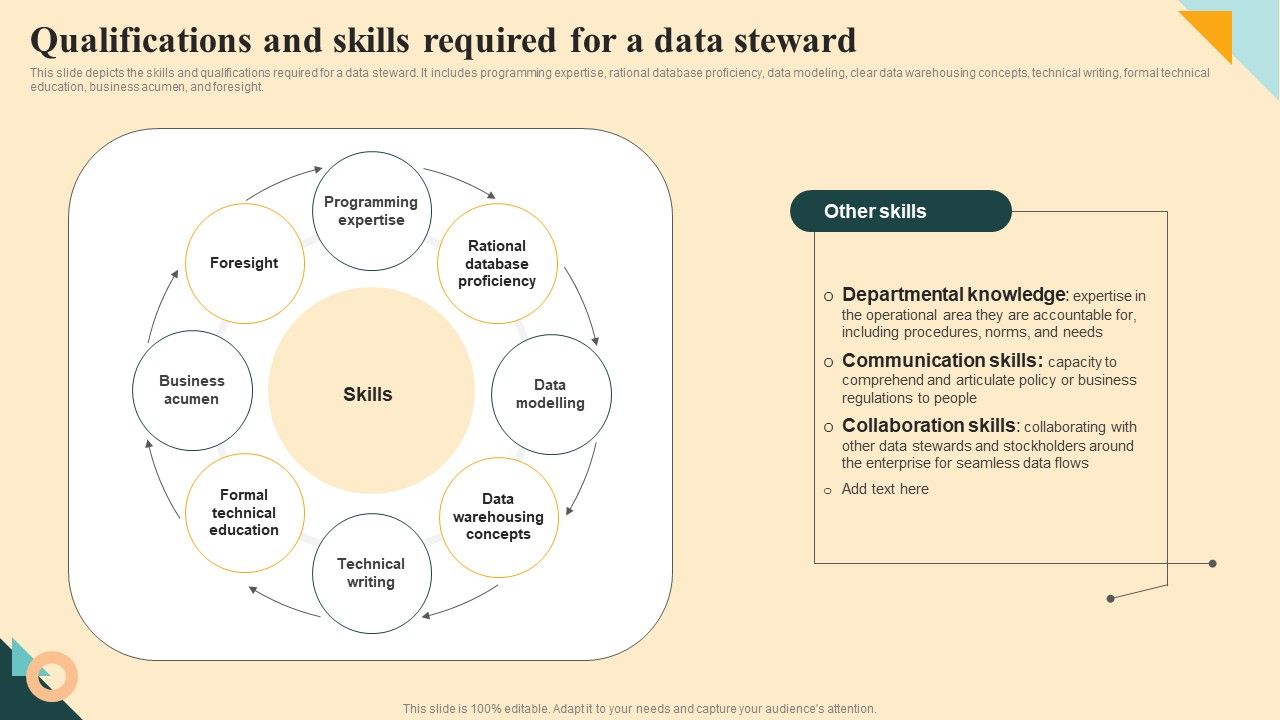 Qualifications and skills required for a data steward

This slide depicts the skills and qualifications required for a data steward. It includes programming expertise, rational database proficiency, data modeling, clear data warehousing concepts, technical writing, formal technical education, business acumen, and foresight.

Skills

Programming expertise

Rational database proficiency

Data modelling

Data warehousing concepts

Technical writing

Formal technical education

Business acumen

Foresight

Other skills

o Departmental knowledge: expertise in the operational area they are accountable for, including procedures, norms, and needs

o Communication skills: capacity to comprehend and articulate policy or business regulations to people

o Collaboration skills: collaborating with other data stewards and stockholders around the enterprise for seamless data flows

o Add text here

This slide is 100% editable. Adapt it to your needs and capture your audience's attention.